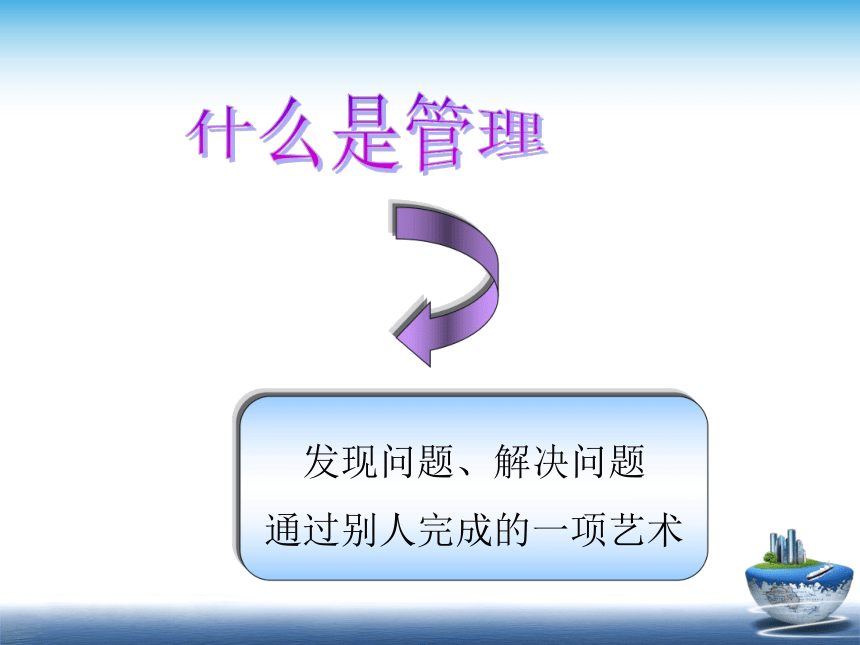 什么是管理

发现问题、解决问题
通过别人完成的一项艺术